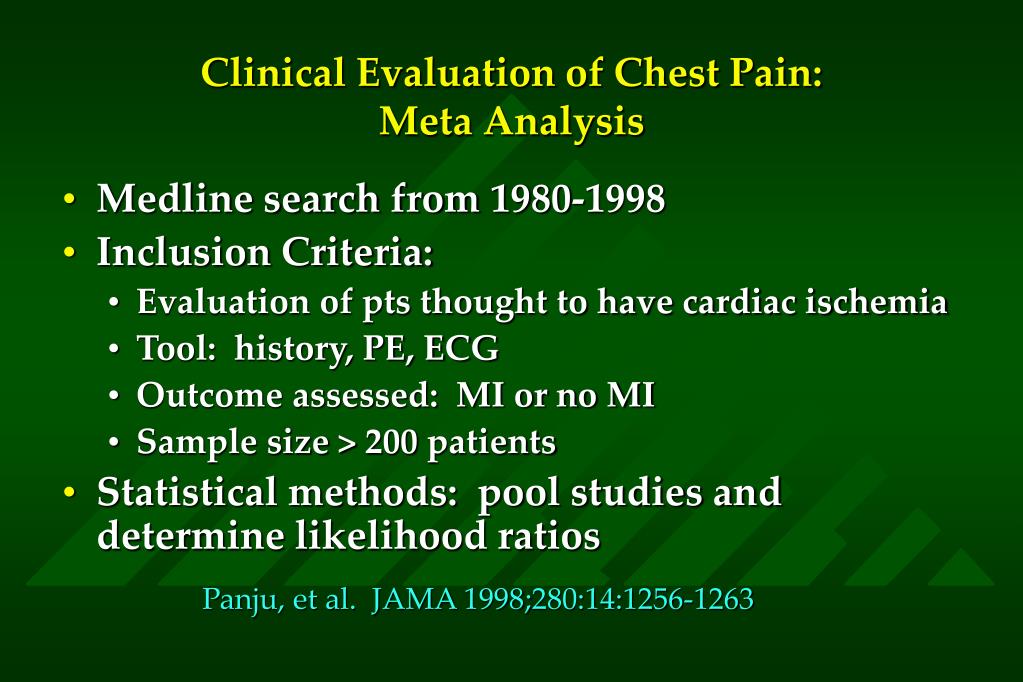 Clinical Evaluation of Chest Pain:
Meta Analysis

• Medline search from 1980-1998
• Inclusion Criteria:
  • Evaluation of pts thought to have cardiac ischemia
  • Tool: history, PE, ECG
  • Outcome assessed: MI or no MI
  • Sample size > 200 patients
• Statistical methods: pool studies and determine likelihood ratios

Panju, et al. JAMA 1998;280:14:1256-1263